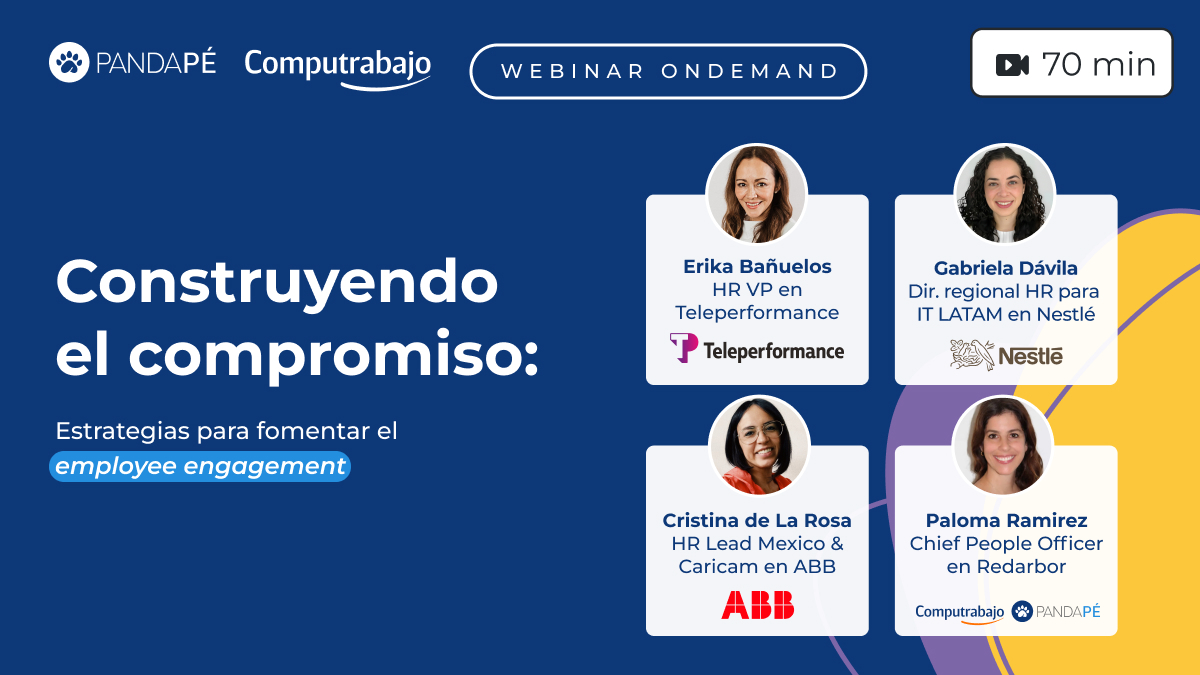 PANDAPÉ Computrabajo

WEBINAR ONDEMAND

70 min

Construyendo el compromiso:

Estrategias para fomentar el employee engagement

Erika Bañuelos
HR VP en Teleperformance
Teleperformance

Gabriela Dávila
Dir. regional HR para IT LATAM en Nestlé
Nestlé

Cristina de La Rosa
HR Lead Mexico & Caricam en ABB
ABB

Paloma Ramirez
Chief People Officer en Redarbor
Computrabajo PANDAPÉ